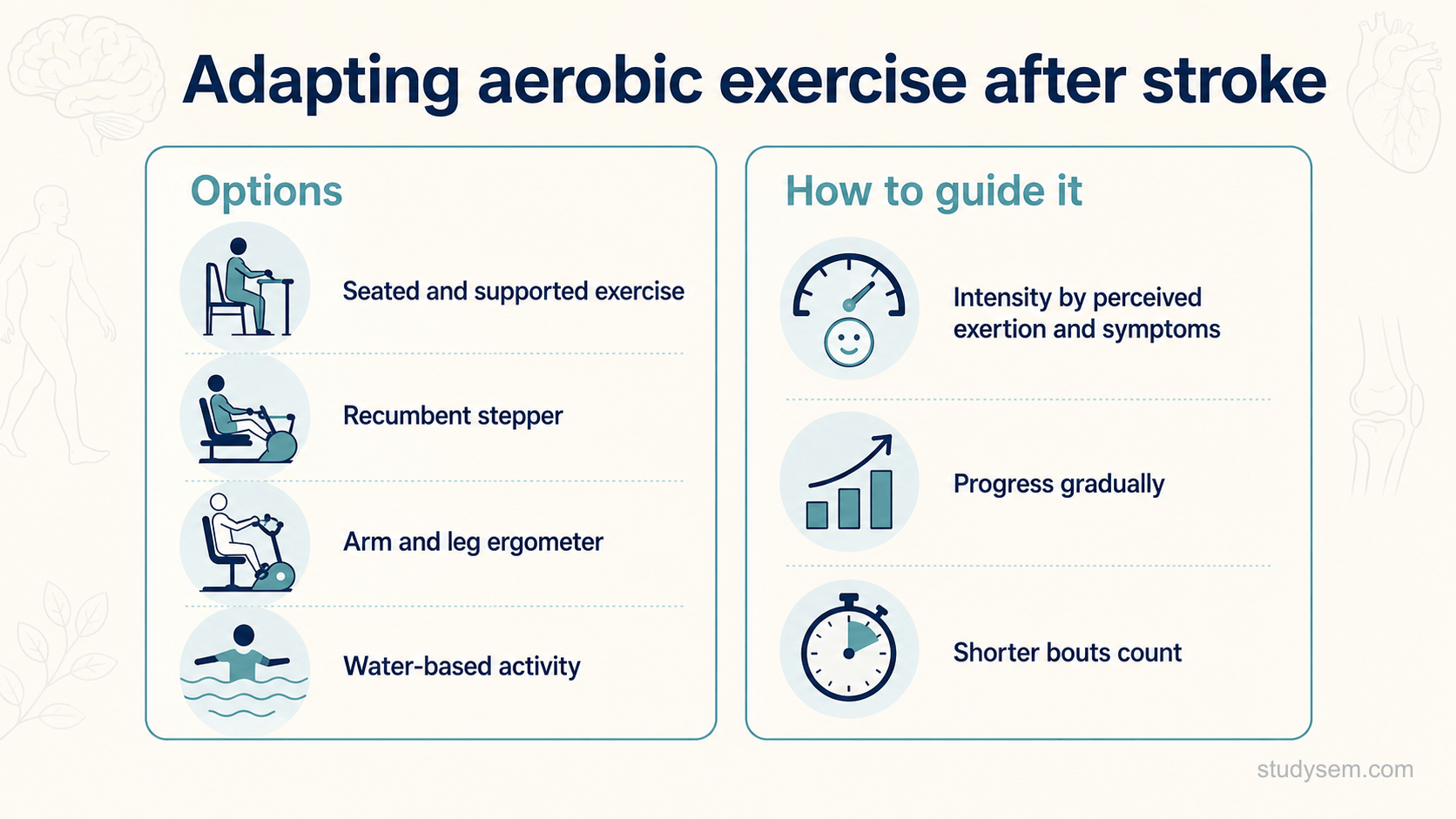 Adapting aerobic exercise after stroke

Options

Seated and supported exercise

Recumbent stepper

Arm and leg ergometer

Water-based activity

How to guide it

Intensity by perceived exertion and symptoms

Progress gradually

Shorter bouts count

studysem.com